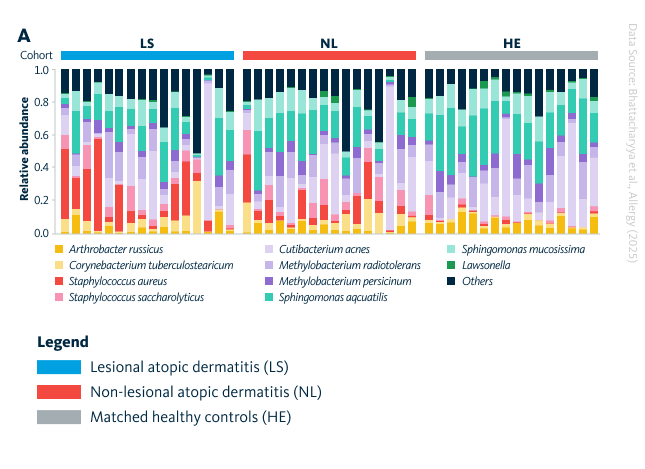 A

Cohort LS NL HE

Relative abundance

1.0
0.8
0.6
0.4
0.2
0.0

Arthrobacter russicus
Corynebacterium tuberculostearicum
Staphylococcus aureus
Staphylococcus saccharolyticus
Cutibacterium acnes
Methylobacterium radiotolerans
Methylobacterium persicinum
Sphingomonas aqcuatilis
Sphingomonas mucosissima
Lawsonella
Others

Data Source: Bhattacharya et al., Allergy (2025)

Legend

Lesional atopic dermatitis (LS)

Non-lesional atopic dermatitis (NL)

Matched healthy controls (HE)